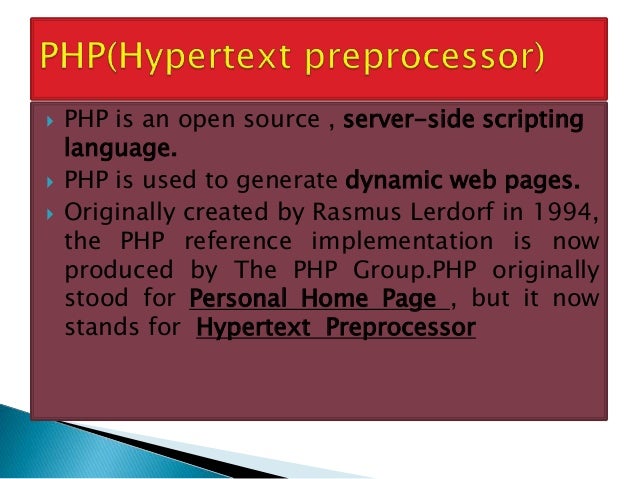 PHP(Hypertext preprocessor)

PHP is an open source , server-side scripting language.

PHP is used to generate dynamic web pages.

Originally created by Rasmus Lerdorf in 1994, the PHP reference implementation is now produced by The PHP Group.PHP originally stood for Personal Home Page , but it now stands for Hypertext Preprocessor